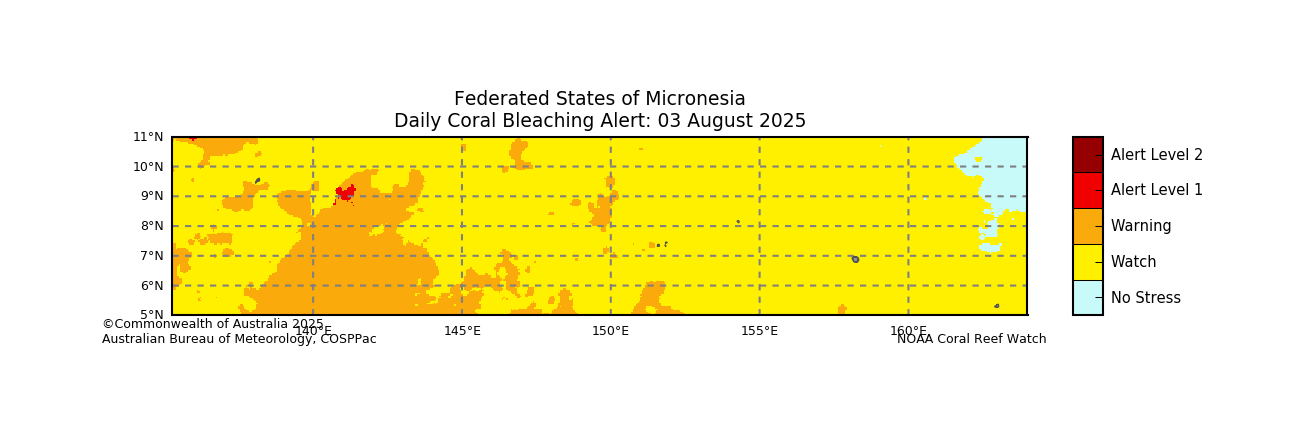 Federated States of Micronesia
Daily Coral Bleaching Alert: 03 August 2025

11°N
10°N
9°N
8°N
7°N
6°N
5°N

140°E 145°E 150°E 155°E 160°E

Alert Level 2
Alert Level 1
Warning
Watch
No Stress

©Commonwealth of Australia 2025
Australian Bureau of Meteorology, COSPPac

NOAA Coral Reef Watch